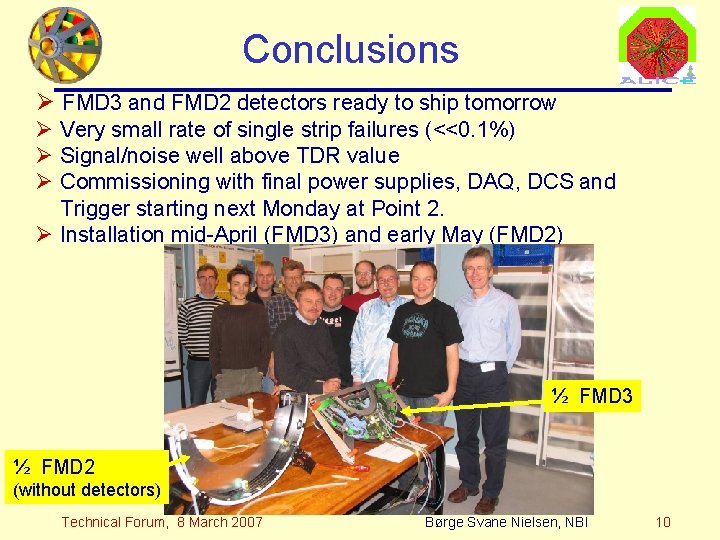 ALICE

Conclusions

➢ FMD3 and FMD2 detectors ready to ship tomorrow
➢ Very small rate of single strip failures (<<0.1%)
➢ Signal/noise well above TDR value
➢ Commissioning with final power supplies, DAQ, DCS and Trigger starting next Monday at Point 2.
➢ Installation mid-April (FMD3) and early May (FMD2)

½ FMD3

½ FMD2
(without detectors)

Technical Forum, 8 March 2007
Børge Svane Nielsen, NBI
10